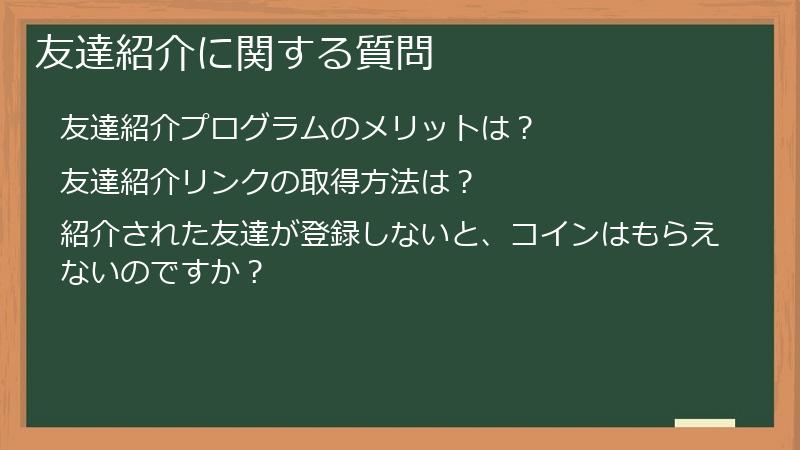 友達紹介に関する質問

友達紹介プログラムのメリットは？

友達紹介リンクの取得方法は？

紹介された友達が登録しないと、コインはもらえないのですか？